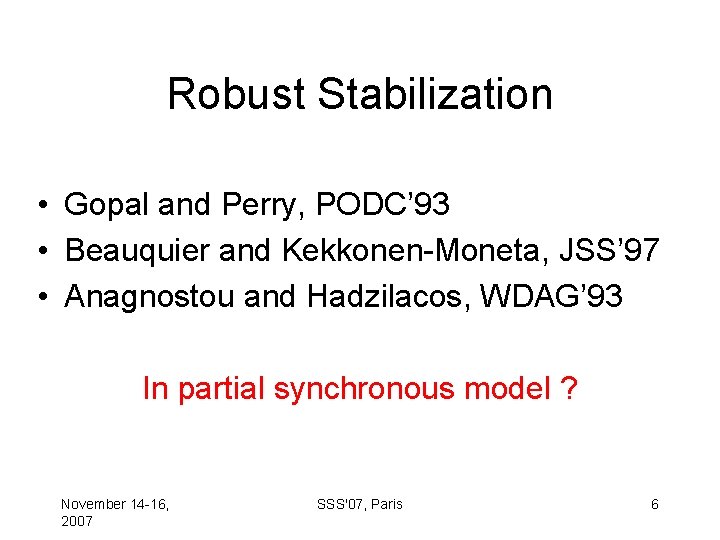 Robust Stabilization

• Gopal and Perry, PODC'93
• Beauquier and Kekkonen-Moneta, JSS'97
• Anagnostou and Hadzilacos, WDAG'93

In partial synchronous model ?

November 14-16, 2007

SSS'07, Paris

6